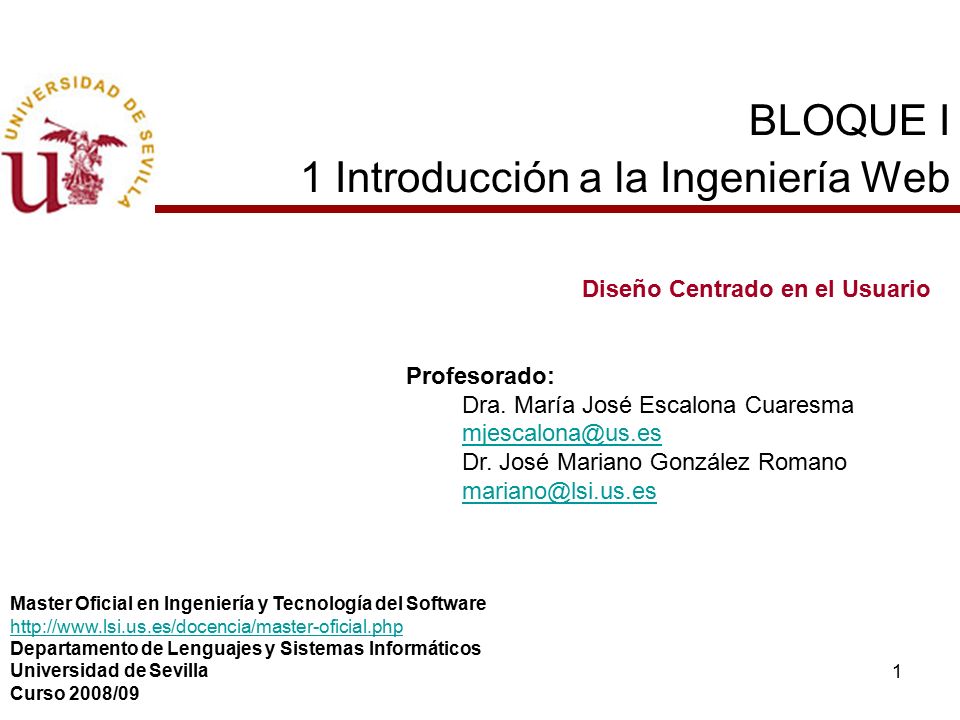 UNIVERSIDAD DE SEVILLA

BLOQUE I
1 Introducción a la Ingeniería Web

Diseño Centrado en el Usuario

Profesorado:
Dra. María José Escalona Cuaresma
mjescalona@us.es
Dr. José Mariano González Romano
mariano@lsi.us.es

Master Oficial en Ingeniería y Tecnología del Software
http://www.lsi.us.es/docencia/master-oficial.php
Departamento de Lenguajes y Sistemas Informáticos
Universidad de Sevilla
Curso 2008/09

1